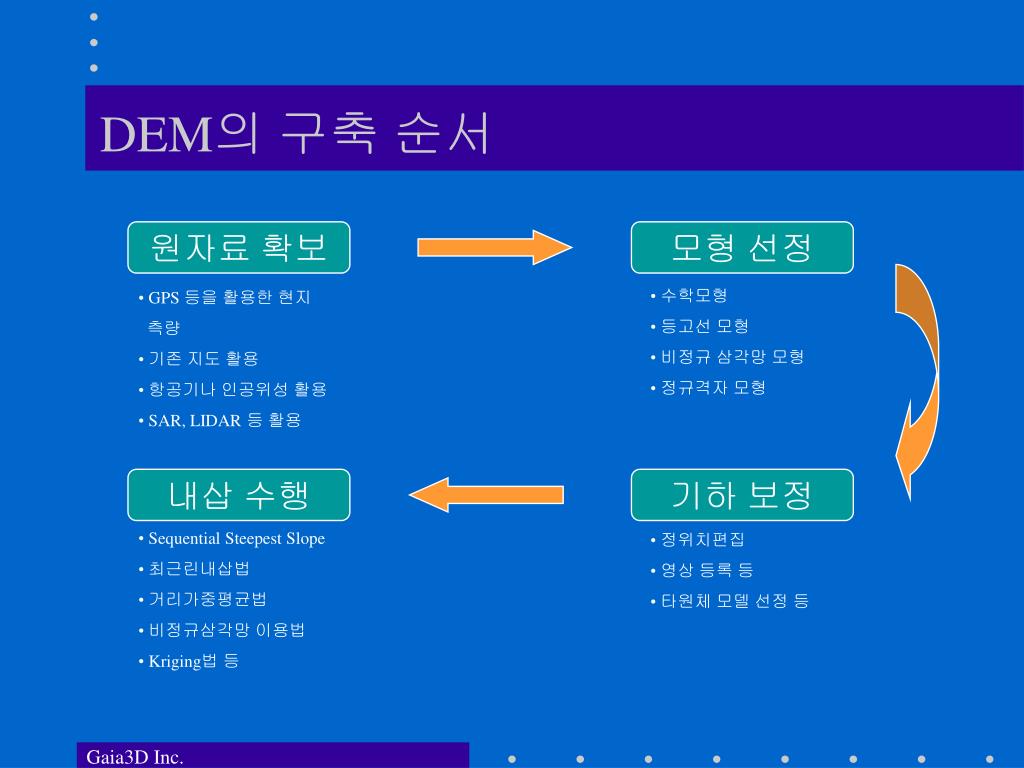 DEM의 구축 순서

원자료 확보

• GPS 등을 활용한 현지 측량
• 기존 지도 활용
• 항공기나 인공위성 활용
• SAR, LIDAR 등 활용

모형 선정

• 수학모형
• 등고선 모형
• 비정규 삼각망 모형
• 정규격자 모형

기하 보정

• 정위치편집
• 영상 등록 등
• 타원체 모델 선정 등

내삽 수행

• Sequential Steepest Slope
• 최근린내삽법
• 거리가중평균법
• 비정규삼각망 이용법
• Kriging법 등

Gaia3D Inc.